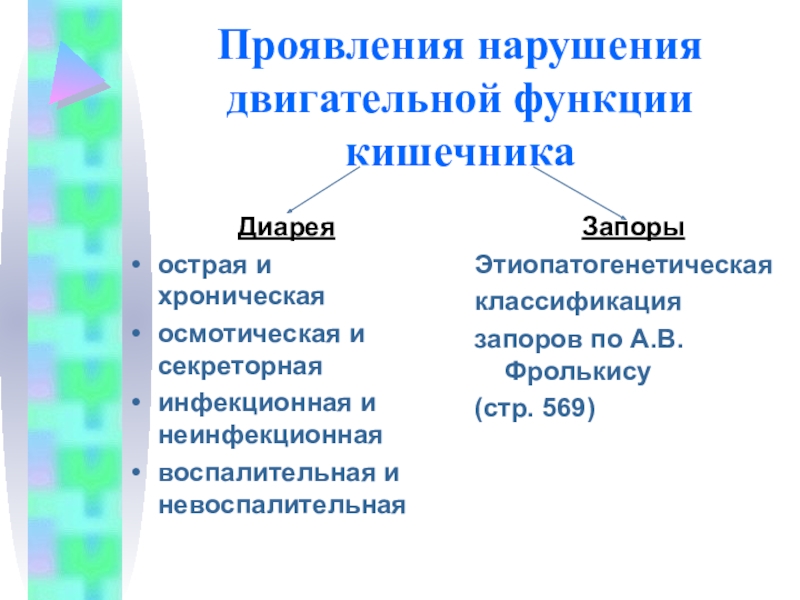 Проявления нарушения двигательной функции кишечника

Диарея

• острая и хроническая
• осмотическая и секреторная
• инфекционная и неинфекционная
• воспалительная и невоспалительная

Запоры

Этиопатогенетическая

классификация

запоров по А.В. Фролькису

(стр. 569)